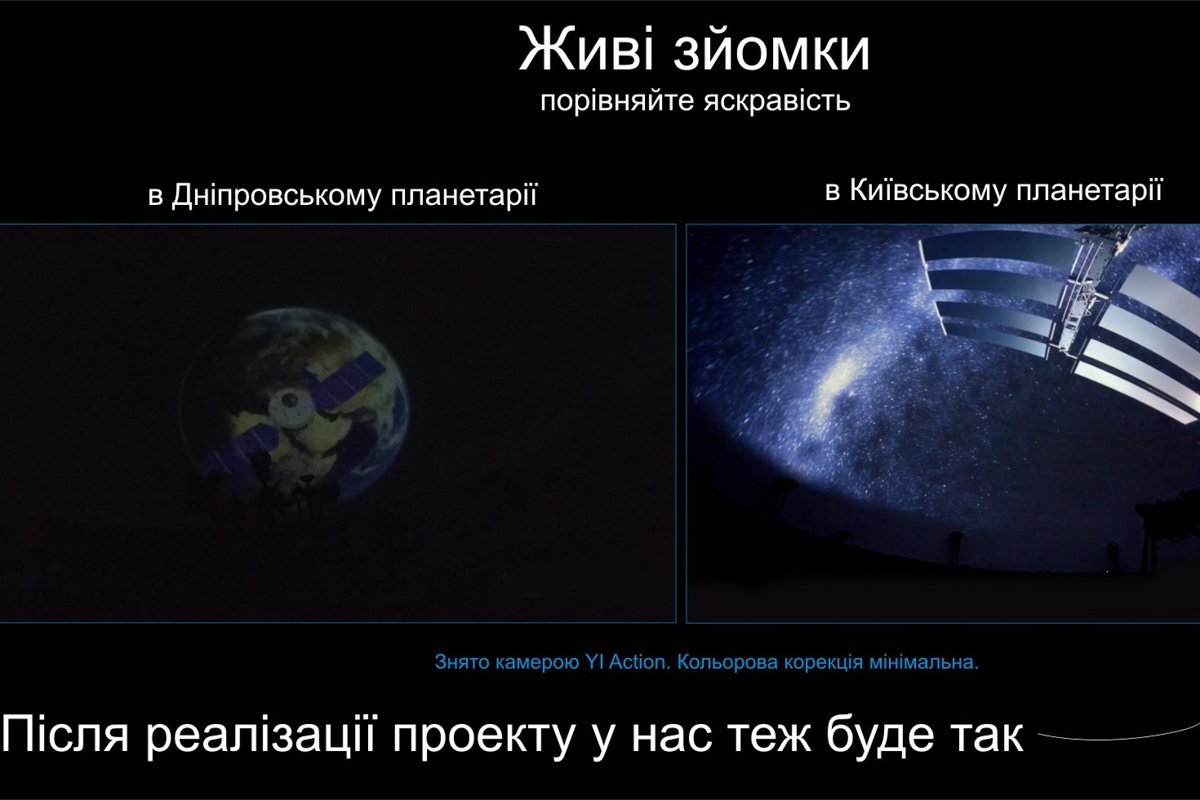 Живі зйомки
порівняйте яскравість

в Дніпровському планетарії

в Київському планетарії

Знято камерою YI Action. Кольорова корекція мінімальна.

Після реалізації проекту у нас теж буде так